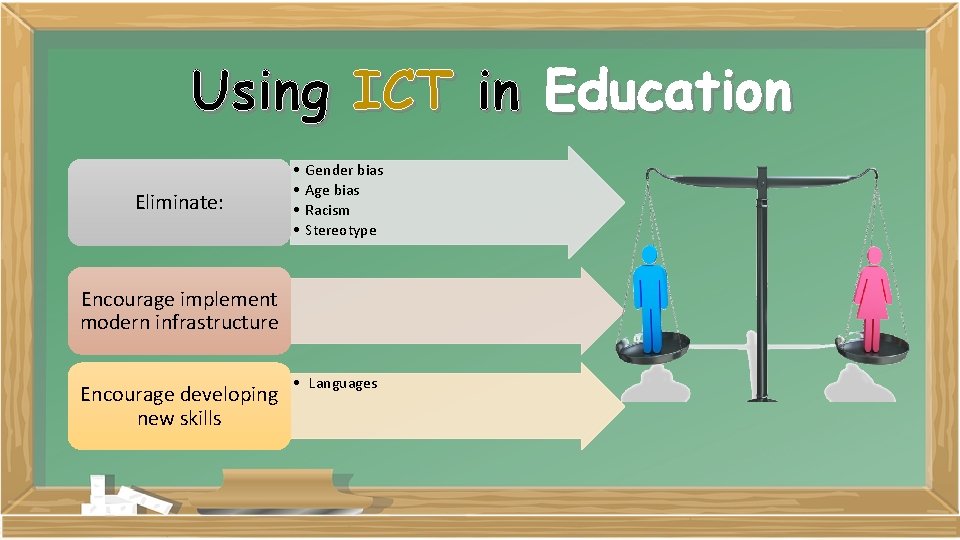 Using ICT in Education

Eliminate:

• Gender bias
• Age bias
• Racism
• Stereotype

Encourage implement modern infrastructure

Encourage developing new skills

• Languages